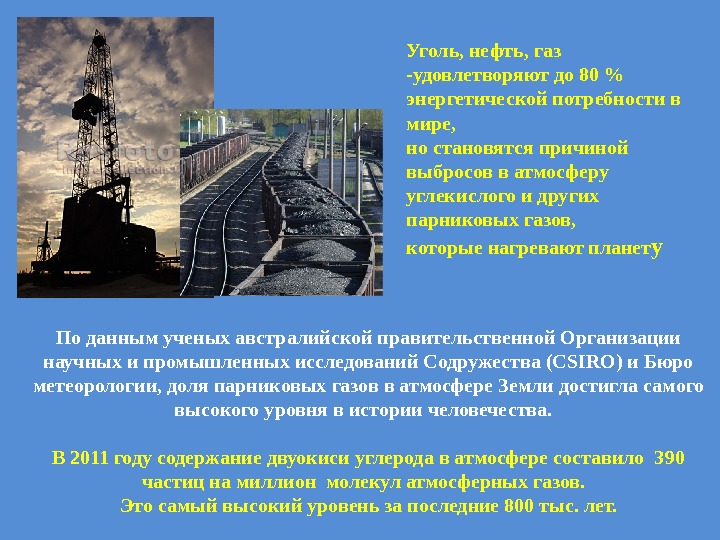 Уголь, нефть, газ
-удовлетворяют до 80 % энергетической потребности в мире,
но становятся причиной выбросов в атмосферу углекислого и других парниковых газов,
которые нагревают планету

По данным ученых австралийской правительственной Организации научных и промышленных исследований Содружества (CSIRO) и Бюро метеорологии, доля парниковых газов в атмосфере Земли достигла самого высокого уровня в истории человечества.

В 2011 году содержание двуокиси углерода в атмосфере составило 390 частиц на миллион молекул атмосферных газов.
Это самый высокий уровень за последние 800 тыс. лет.